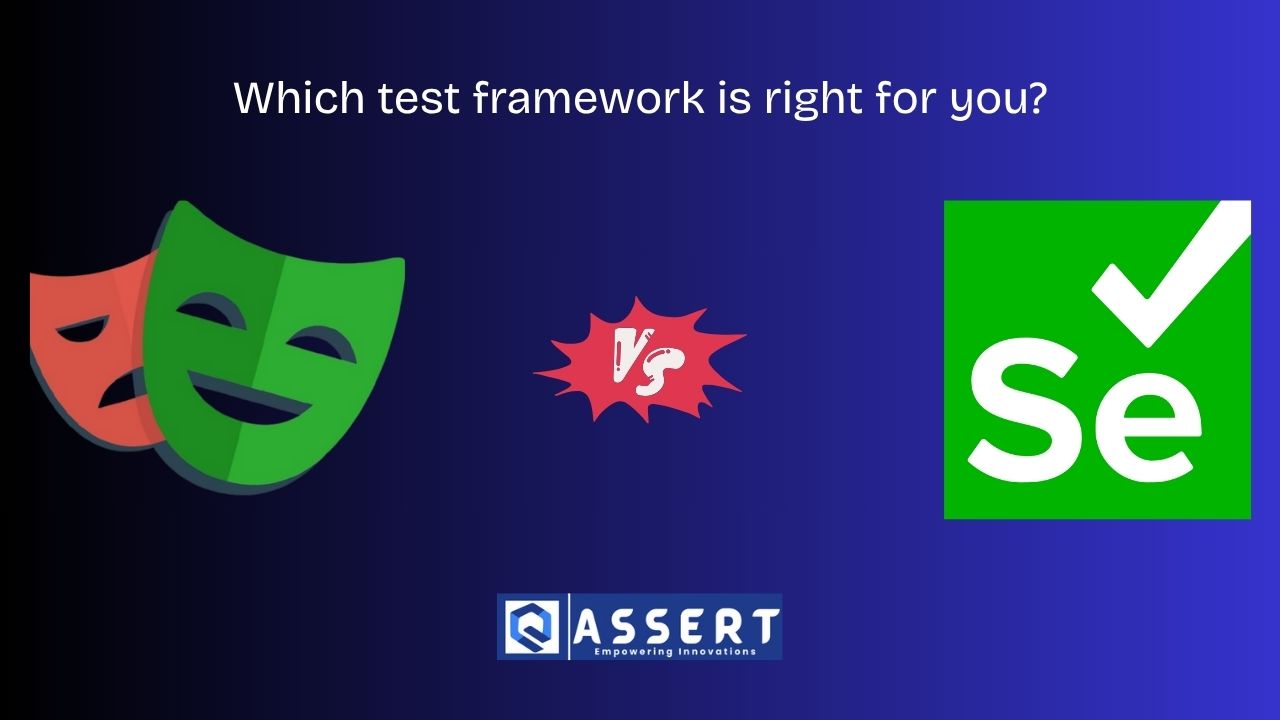 Which test framework is right for you?

VS

Se

Q ASSERT
Empowering Innovations